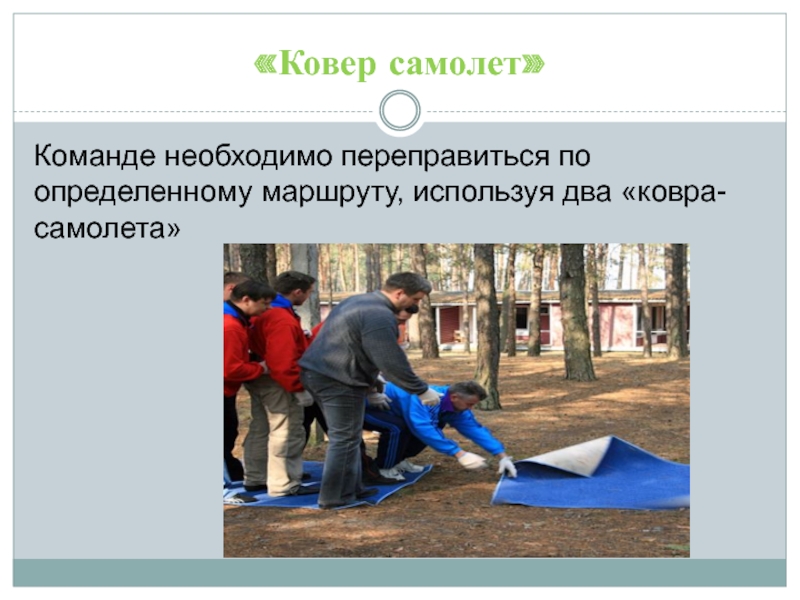 «Ковер самолет»

Команде необходимо переправиться по определенному маршруту, используя два «ковра-самолета»